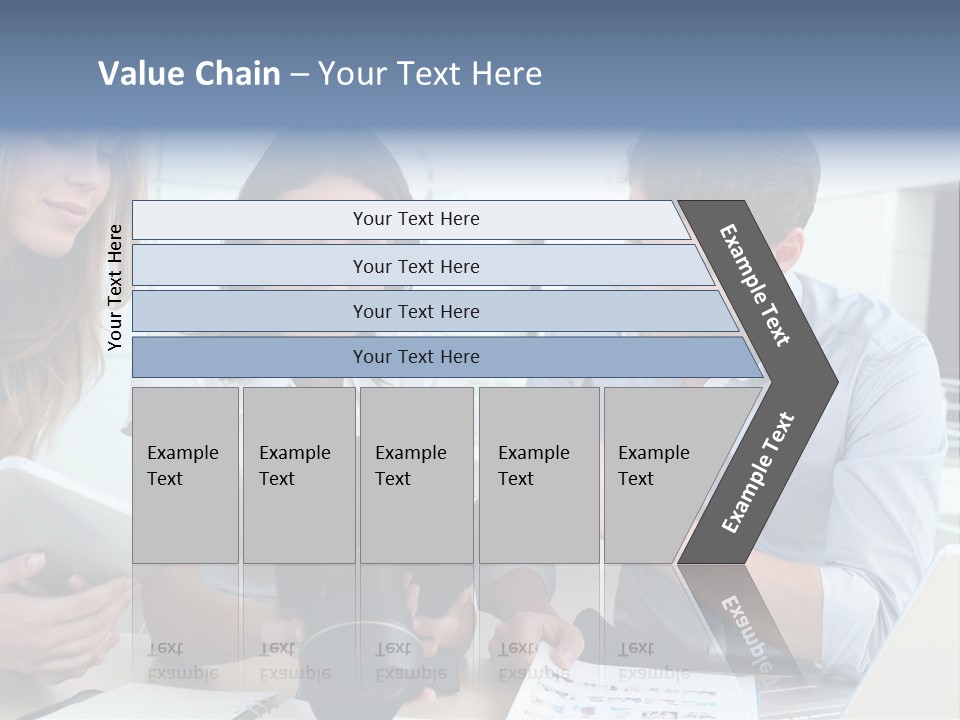 Value Chain – Your Text Here

Your Text Here

Your Text Here

Your Text Here

Your Text Here

Your Text Here

Example Text

Example Text

Example Text

Example Text

Example Text

Example Text

Example Text